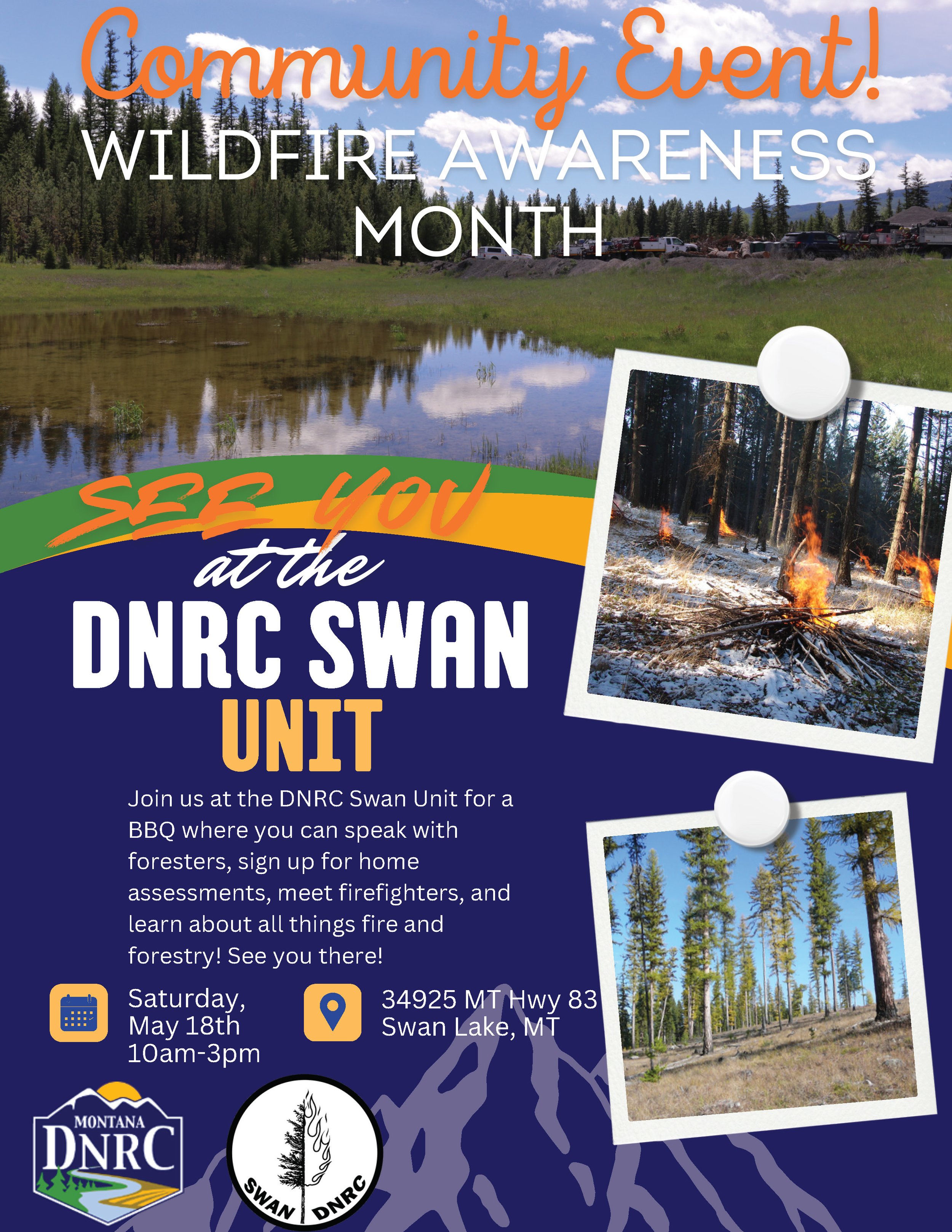 Community Event!
WILDFIRE AWARENESS MONTH

SEE YOU
at the
DNRC SWAN
UNIT

Join us at the DNRC Swan Unit for a BBQ where you can speak with foresters, sign up for home assessments, meet firefighters, and learn about all things fire and forestry! See you there!

Saturday, May 18th 10am-3pm

34925 MT Hwy 83
Swan Lake, MT

MONTANA
DNRC

SWAN DNRC